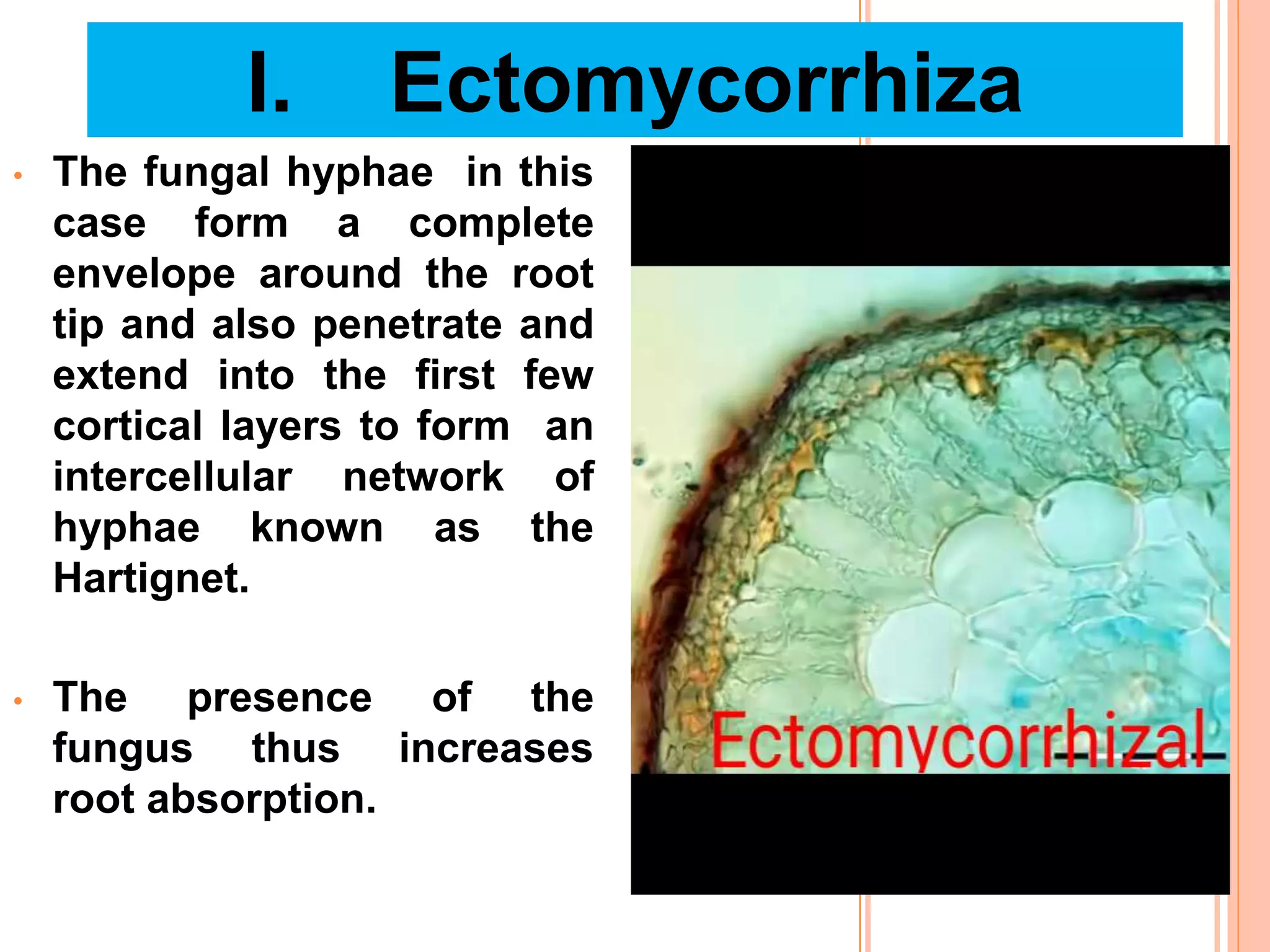 I. Ectomycorrhiza

• The fungal hyphae in this case form a complete envelope around the root tip and also penetrate and extend into the first few cortical layers to form an intercellular network of hyphae known as the Hartignet.

• The presence of the fungus thus increases root absorption.

Ectomycorrhizal